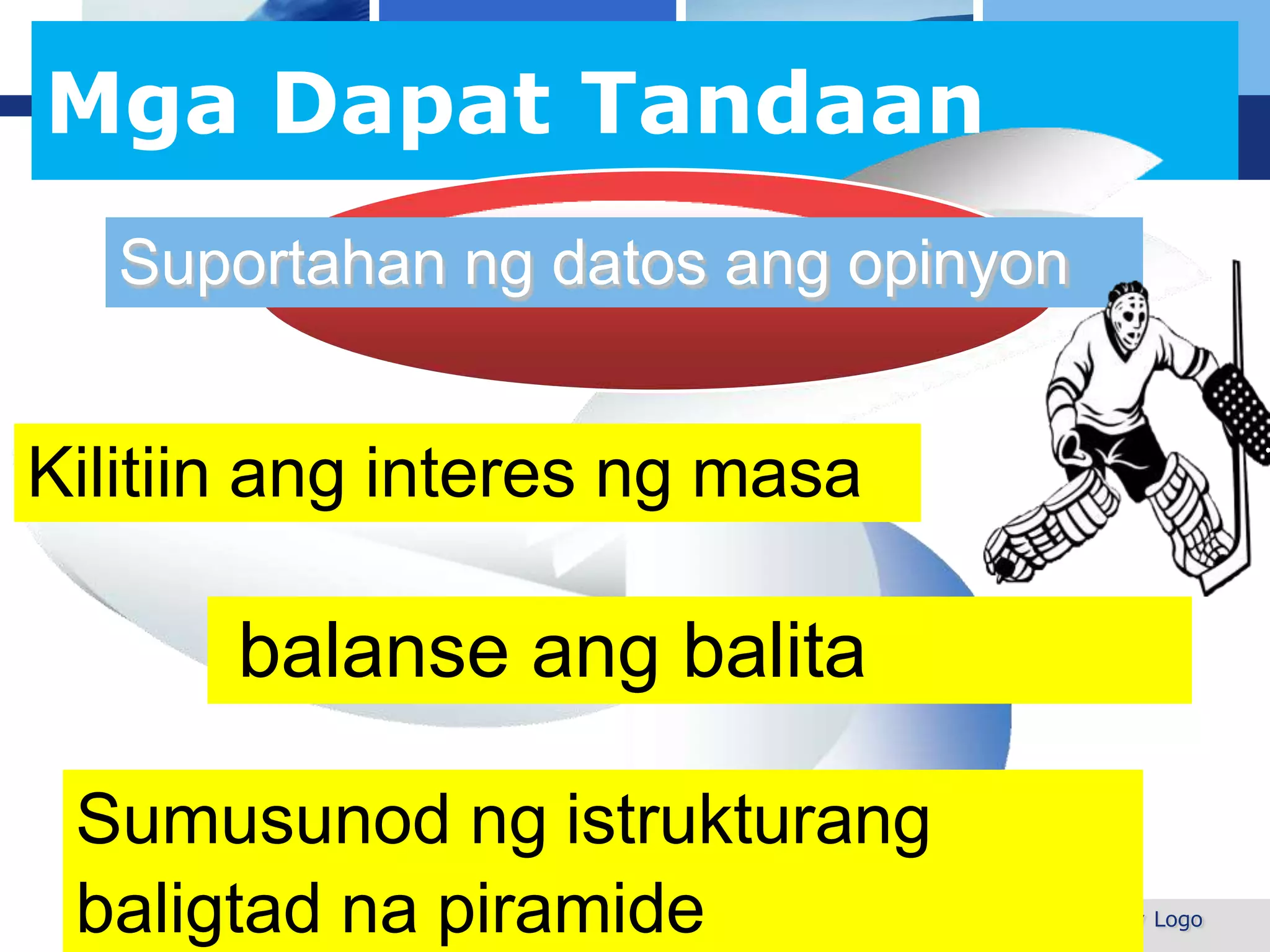 Mga Dapat Tandaan

Suportahan ng datos ang opinyon

Kilitiin ang interes ng masa

balanse ang balita

Sumusunod ng istrukturang baligtad na piramide

Logo